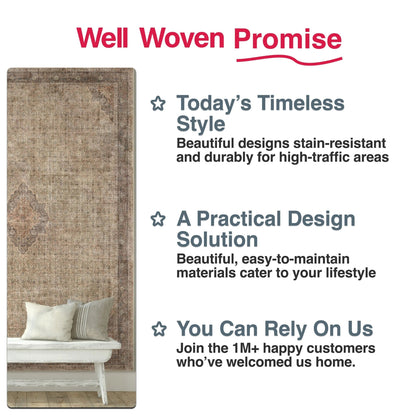 Well Woven Promise

Today's Timeless Style
Beautiful designs stain-resistant and durably for high-traffic areas

A Practical Design Solution
Beautiful, easy-to-maintain materials cater to your lifestyle

You Can Rely On Us
Join the 1M+ happy customers who've welcomed us home.